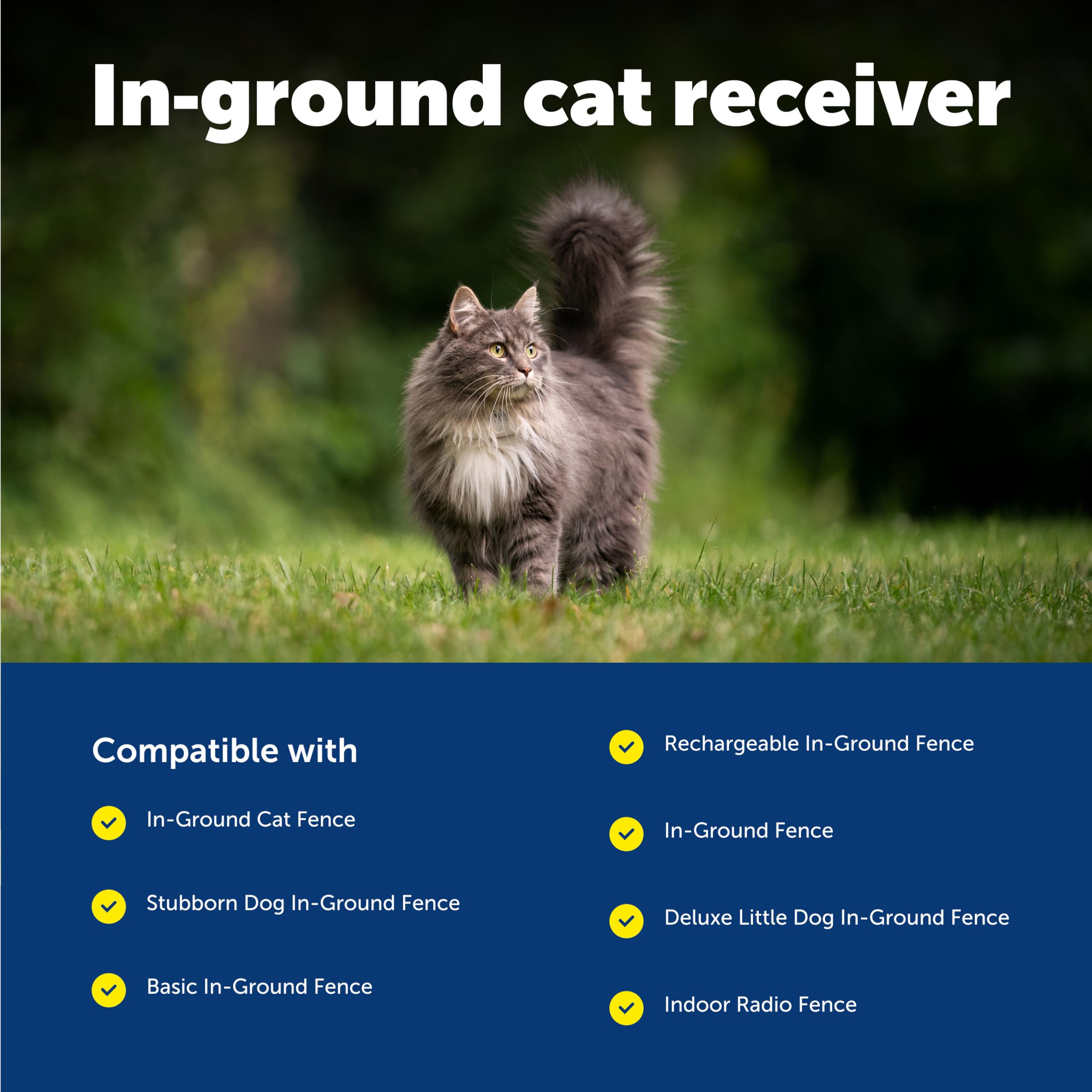 In-ground cat receiver

Compatible with

In-Ground Cat Fence

Stubborn Dog In-Ground Fence

Basic In-Ground Fence

Rechargeable In-Ground Fence

In-Ground Fence

Deluxe Little Dog In-Ground Fence

Indoor Radio Fence